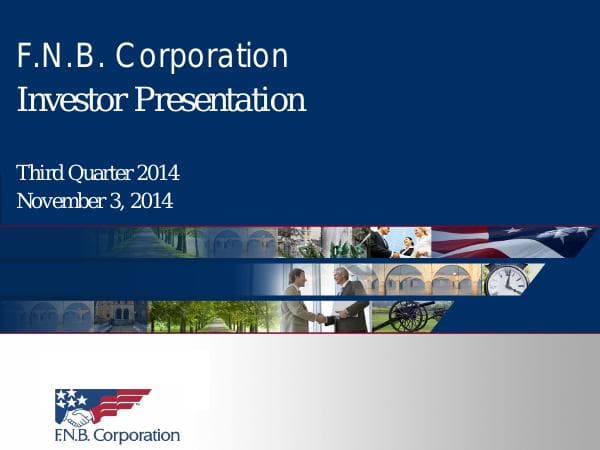 F.N.B. Corporation
Investor Presentation

Third Quarter 2014
November 3, 2014

F.N.B. Corporation